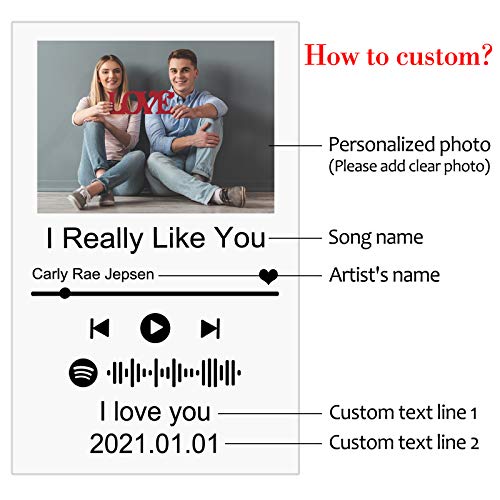 How to custom?

LOVE

Personalized photo
(Please add clear photo)

I Really Like You

Song name

Carly Rae Jepsen

Artist's name

I love you

Custom text line 1

2021.01.01

Custom text line 2